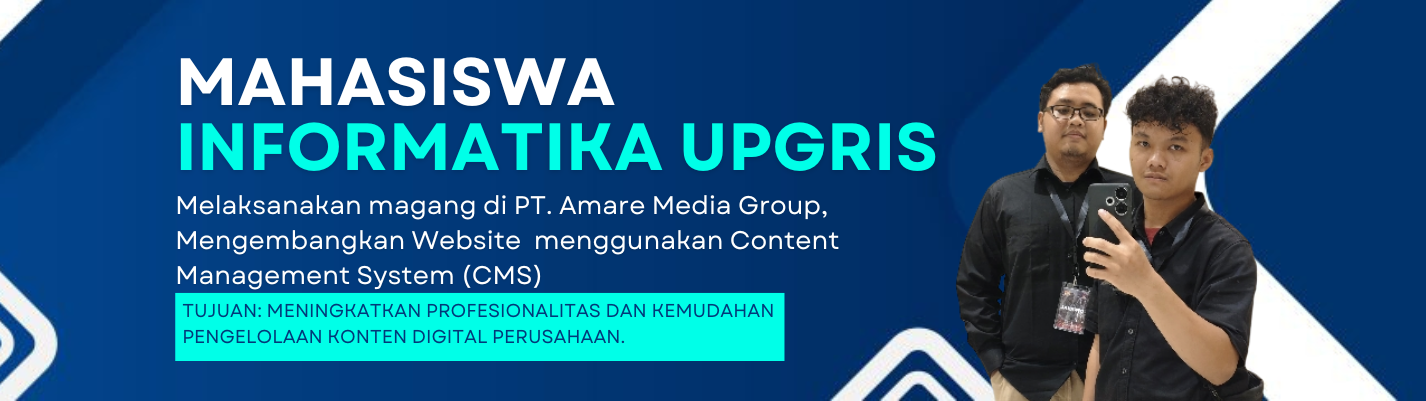 MAHASISWA
INFORMATIKA UPGRIS

Melaksanakan magang di PT. Amare Media Group, Mengembangkan Website menggunakan Content Management System (CMS)

TUJUAN: MENINGKATKAN PROFESIONALITAS DAN KEMUDAHAN PENGELOLAAN KONTEN DIGITAL PERUSAHAAN.